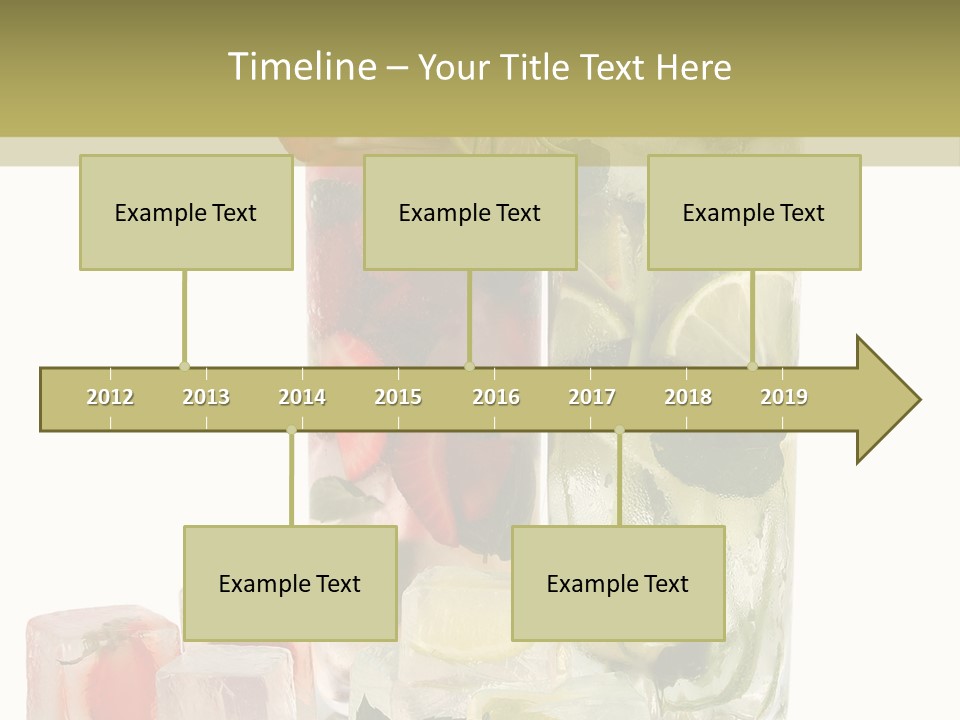 Timeline – Your Title Text Here

Example Text

Example Text

Example Text

2012 2013 2014 2015 2016 2017 2018 2019

Example Text

Example Text